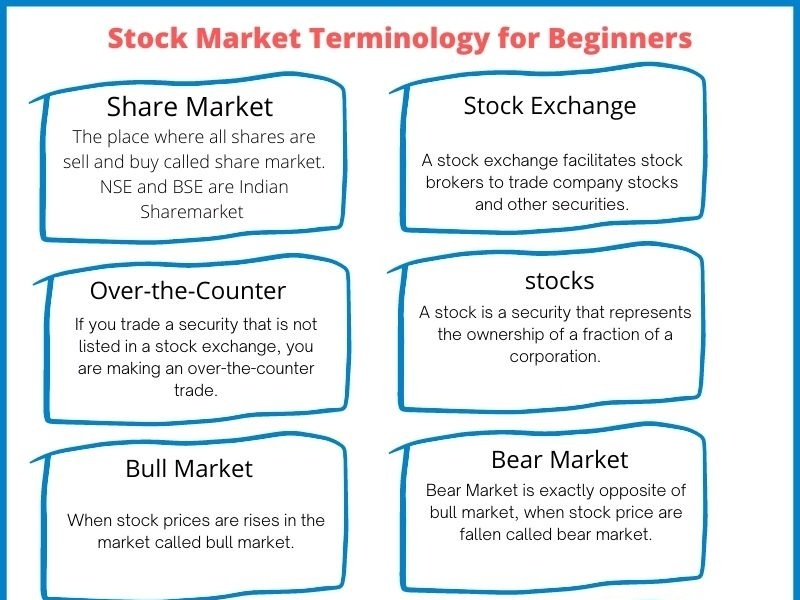 Stock Market Terminology for Beginners

Share Market
The place where all shares are sell and buy called share market. NSE and BSE are Indian Sharemarket

Stock Exchange
A stock exchange facilitates stock brokers to trade company stocks and other securities.

Over-the-Counter
If you trade a security that is not listed in a stock exchange, you are making an over-the-counter trade.

stocks
A stock is a security that represents the ownership of a fraction of a corporation.

Bull Market
When stock prices are rises in the market called bull market.

Bear Market
Bear Market is exactly opposite of bull market, when stock price are fallen called bear market.